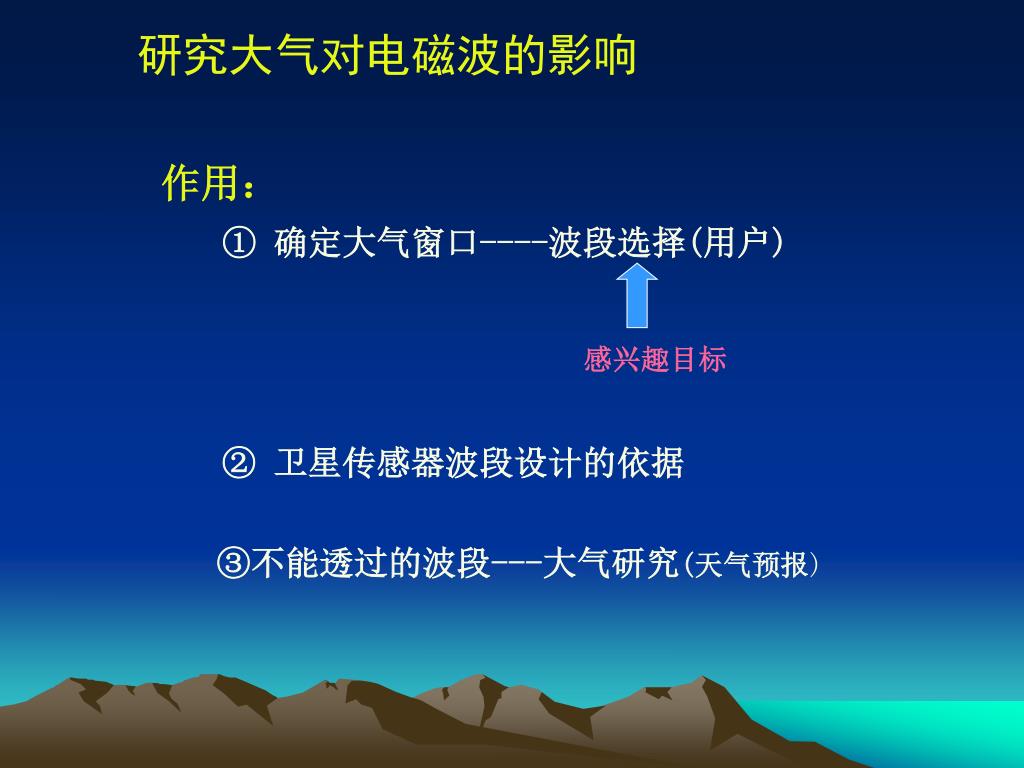 研究大气对电磁波的影响

作用：

① 确定大气窗口----波段选择(用户)

感兴趣目标

② 卫星传感器波段设计的依据

③不能透过的波段---大气研究(天气预报)